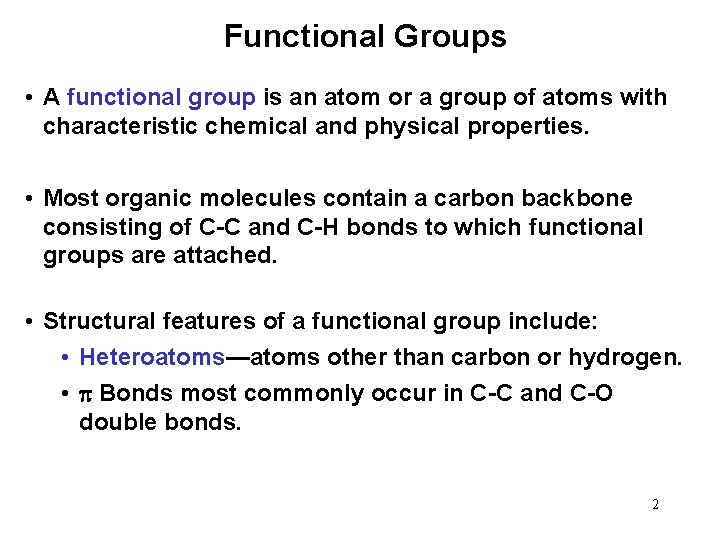 Functional Groups

• A functional group is an atom or a group of atoms with characteristic chemical and physical properties.

• Most organic molecules contain a carbon backbone consisting of C-C and C-H bonds to which functional groups are attached.

• Structural features of a functional group include:

• Heteroatoms—atoms other than carbon or hydrogen.

• $\pi$ Bonds most commonly occur in C-C and C-O double bonds.

2